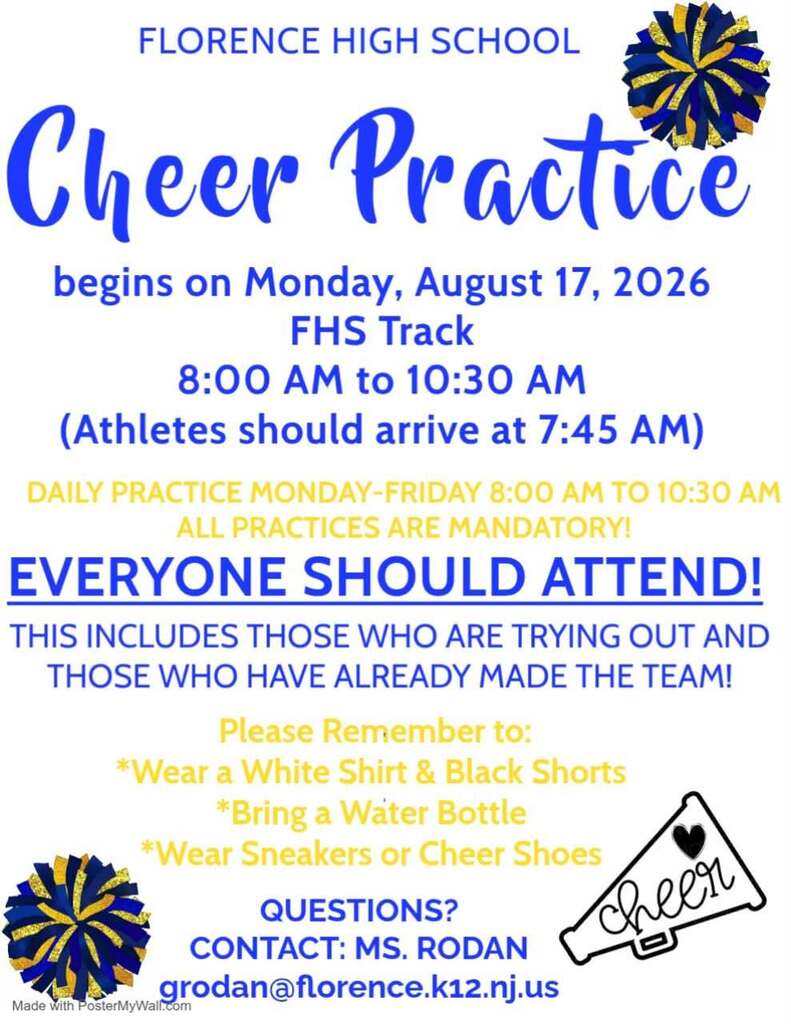 FLORENCE HIGH SCHOOL

Cheer Practice

begins on Monday, August 17, 2026
FHS Track
8:00 AM to 10:30 AM
(Athletes should arrive at 7:45 AM)

DAILY PRACTICE MONDAY-FRIDAY 8:00 AM TO 10:30 AM
ALL PRACTICES ARE MANDATORY!

EVERYONE SHOULD ATTEND!

THIS INCLUDES THOSE WHO ARE TRYING OUT AND THOSE WHO HAVE ALREADY MADE THE TEAM!

Please Remember to:
*Wear a White Shirt & Black Shorts
*Bring a Water Bottle
*Wear Sneakers or Cheer Shoes

cheer

QUESTIONS?
CONTACT: MS. RODAN
grodan@florence.k12.nj.us

Made with PosterMyWall.com